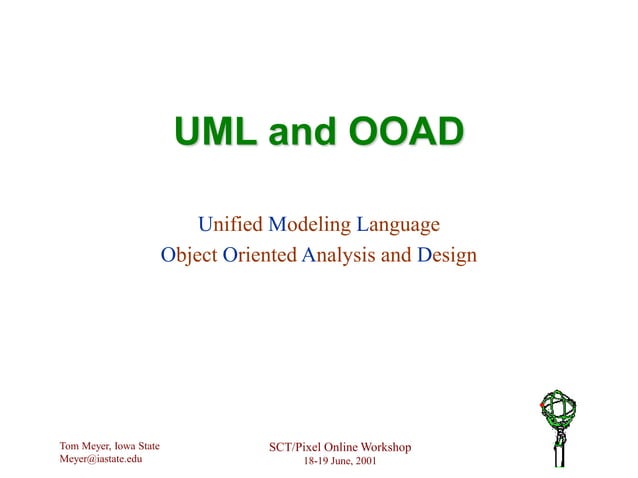 UML and OOAD

Unified Modeling Language
Object Oriented Analysis and Design

Tom Meyer, Iowa State
Meyer@iastate.edu

SCT/Pixel Online Workshop
18-19 June, 2001